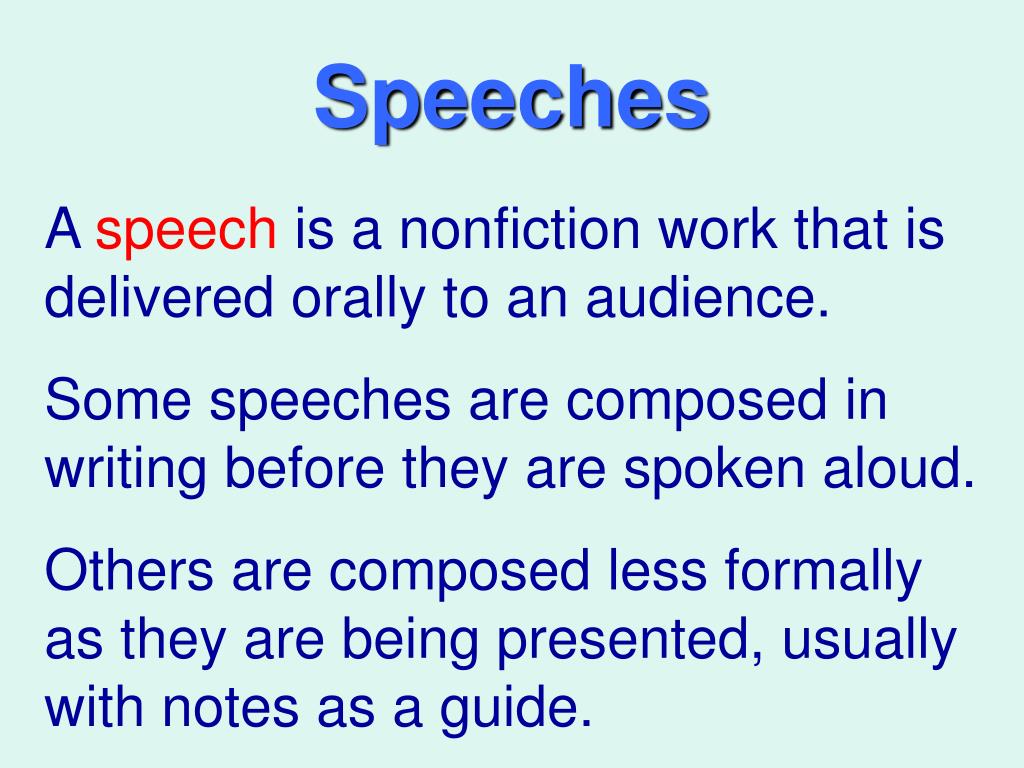 Speeches

A speech is a nonfiction work that is delivered orally to an audience.

Some speeches are composed in writing before they are spoken aloud.

Others are composed less formally as they are being presented, usually with notes as a guide.